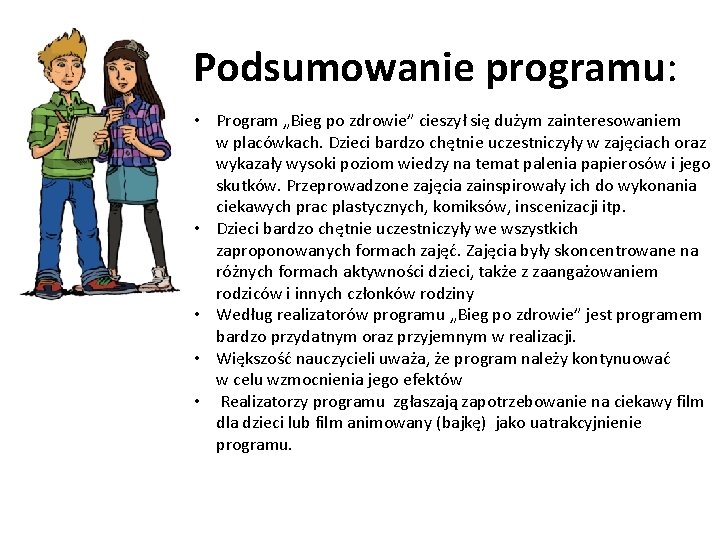 Podsumowanie programu:

• Program „Bieg po zdrowie" cieszył się dużym zainteresowaniem w placówkach. Dzieci bardzo chętnie uczestniczyły w zajęciach oraz wykazały wysoki poziom wiedzy na temat palenia papierosów i jego skutków. Przeprowadzone zajęcia zainspirowały ich do wykonania ciekawych prac plastycznych, komiksów, inscenizacji itp.
• Dzieci bardzo chętnie uczestniczyły we wszystkich zaproponowanych formach zajęć. Zajęcia były skoncentrowane na różnych formach aktywności dzieci, także z zaangażowaniem rodziców i innych członków rodziny
• Według realizatorów programu „Bieg po zdrowie" jest programem bardzo przydatnym oraz przyjemnym w realizacji.
• Większość nauczycieli uważa, że program należy kontynuować w celu wzmocnienia jego efektów
• Realizatorzy programu zgłaszają zapotrzebowanie na ciekawy film dla dzieci lub film animowany (bajkę) jako uatrakcyjnienie programu.